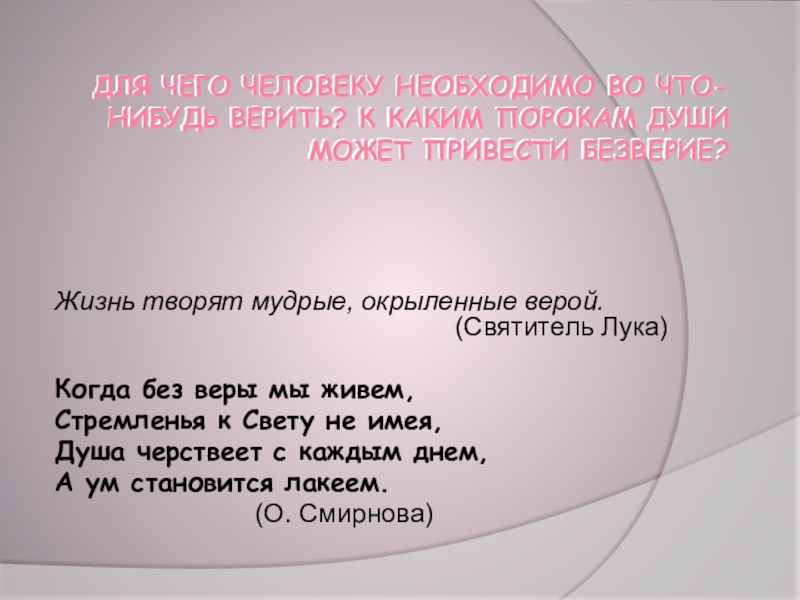 ДЛЯ ЧЕГО ЧЕЛОВЕКУ НЕОБХОДИМО ВО ЧТО-НИБУДЬ ВЕРИТЬ? К КАКИМ ПОРОКАМ ДУШИ МОЖЕТ ПРИВЕСТИ БЕЗВЕРИЕ?

Жизнь творят мудрые, окрыленные верой.
(Святитель Лука)

Когда без веры мы живем,
Стремленья к Свету не имея,
Душа черствеет с каждым днем,
А ум становится лакеем.
(О. Смирнова)